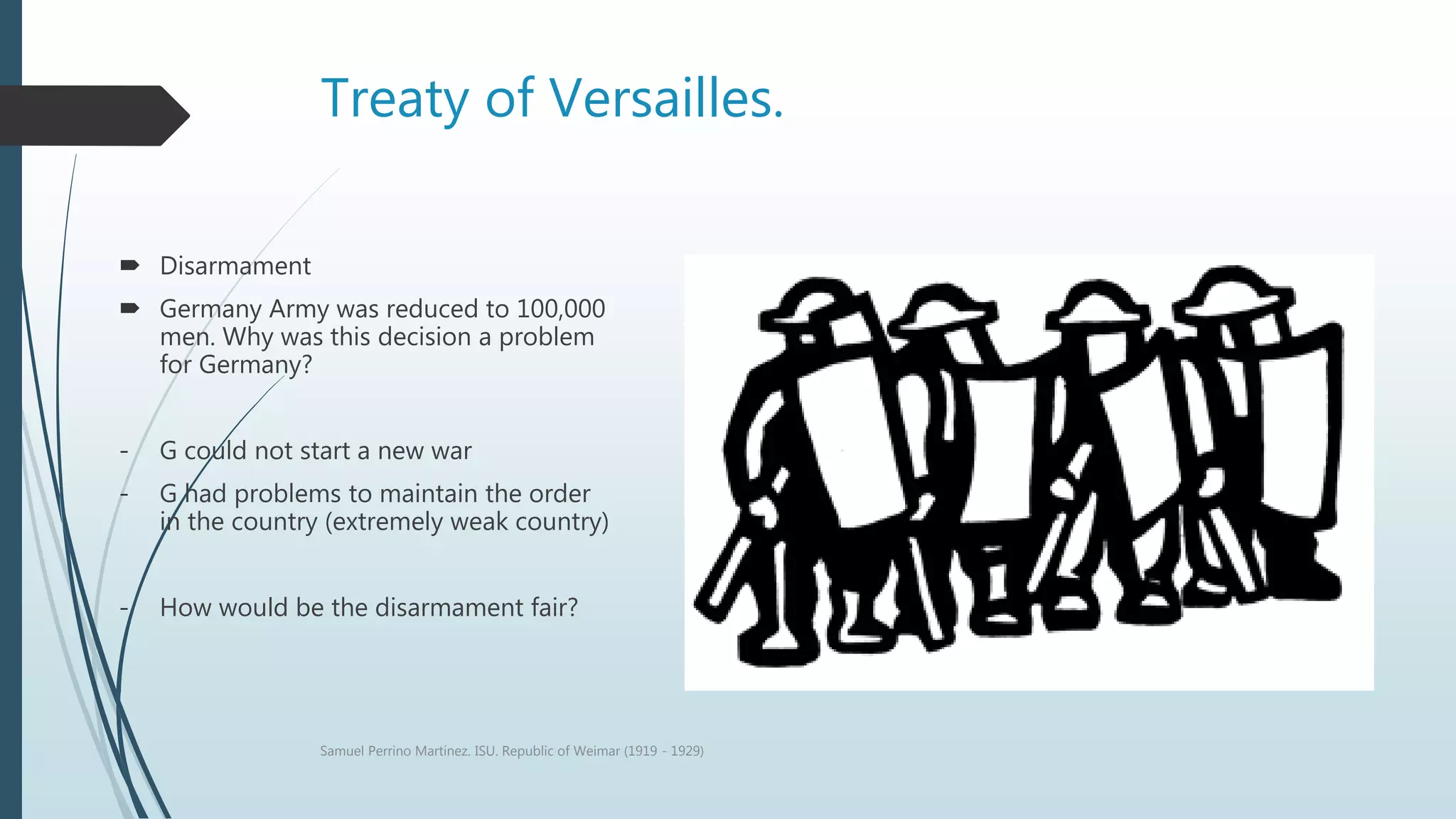 Treaty of Versailles.

Disarmament

Germany Army was reduced to 100,000 men. Why was this decision a problem for Germany?

- G could not start a new war
- G had problems to maintain the order in the country (extremely weak country)

- How would be the disarmament fair?

Samuel Perrino Martínez. ISU. Republic of Weimar (1919 - 1929)